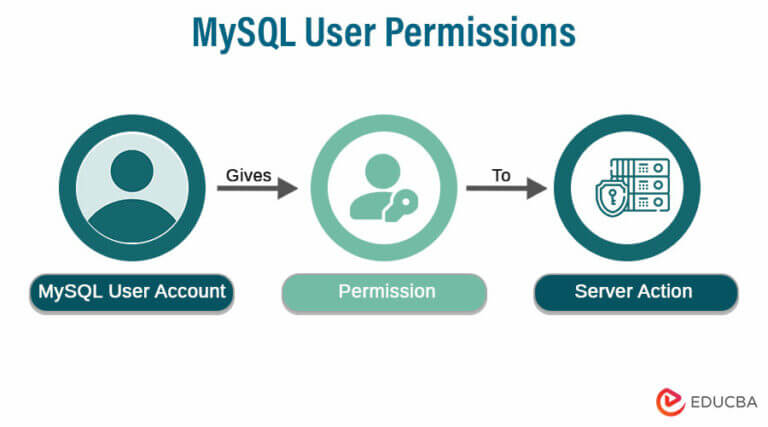 MySQL User Permissions

Gives

To

MySQL User Account

Permission

Server Action

EDUCBA